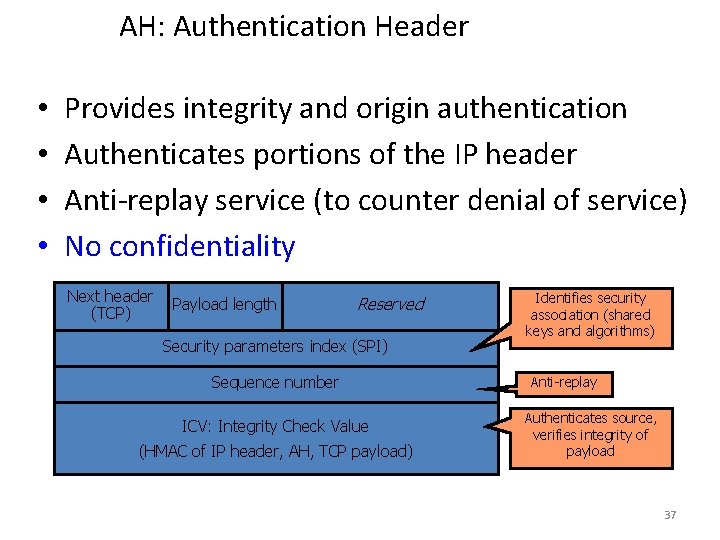 AH: Authentication Header

• Provides integrity and origin authentication
• Authenticates portions of the IP header
• Anti-replay service (to counter denial of service)
• No confidentiality

Next header (TCP)

Payload length

Reserved

Security parameters index (SPI)

Sequence number

ICV: Integrity Check Value
(HMAC of IP header, AH, TCP payload)

Identifies security association (shared keys and algorithms)

Anti-replay

Authenticates source, verifies integrity of payload

37